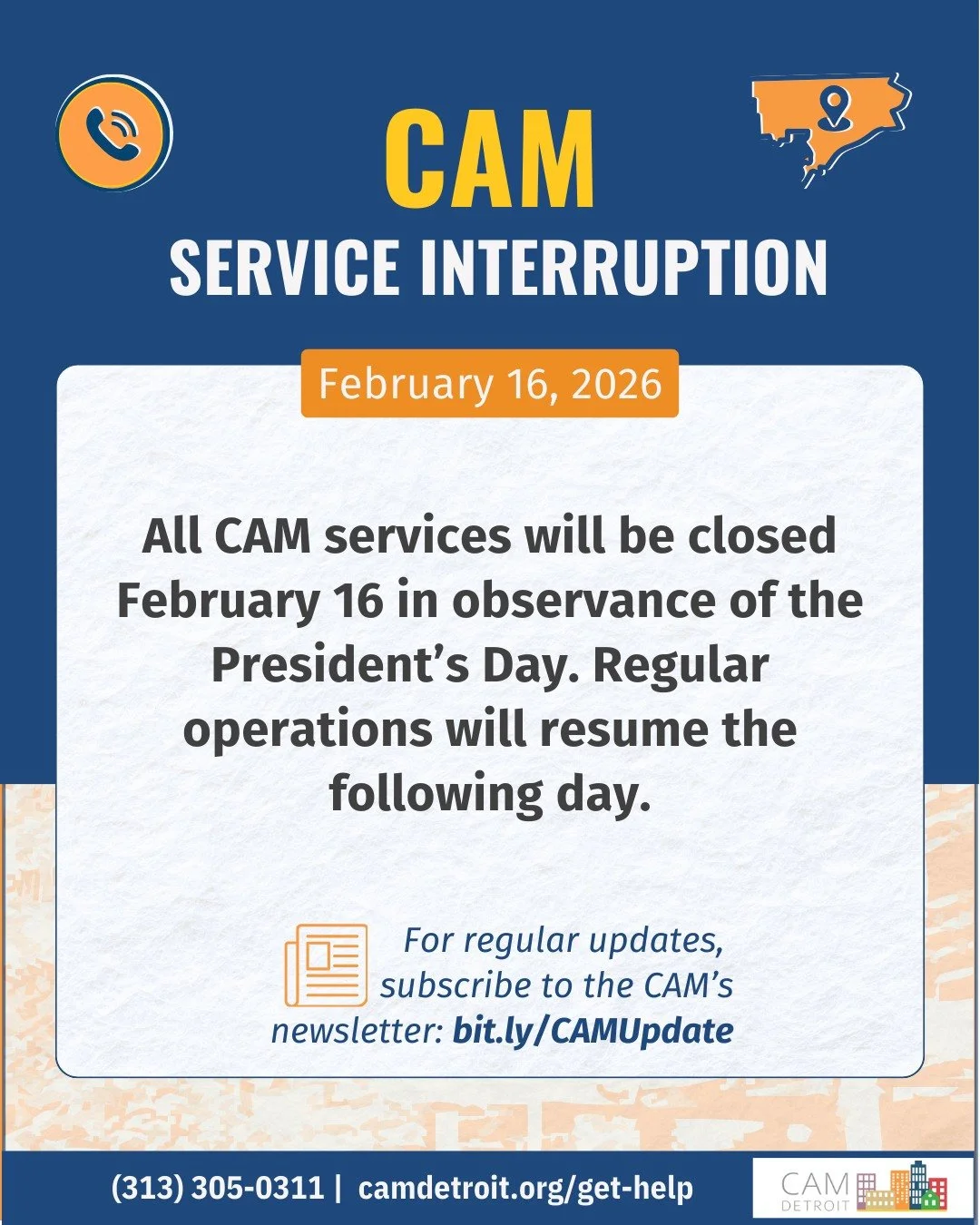 CAM
SERVICE INTERRUPTION

February 16, 2026

All CAM services will be closed February 16 in observance of the President's Day. Regular operations will resume the following day.

For regular updates, subscribe to the CAM's newsletter: bit.ly/CAMUpdate

(313) 305-0311 | camdetroit.org/get-help

CAM DETROIT